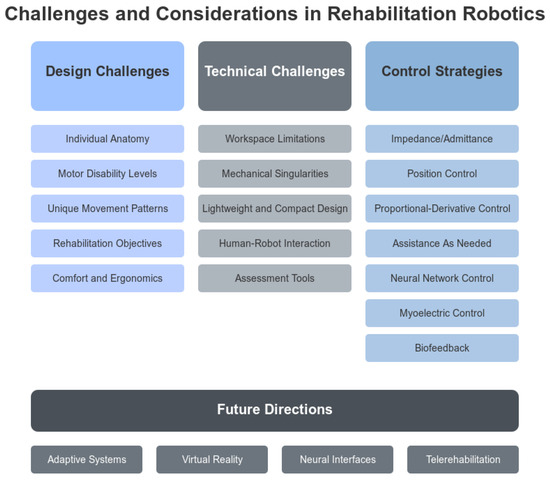 Challenges and Considerations in Rehabilitation Robotics

Design Challenges

Individual Anatomy

Motor Disability Levels

Unique Movement Patterns

Rehabilitation Objectives

Comfort and Ergonomics

Technical Challenges

Workspace Limitations

Mechanical Singularities

Lightweight and Compact Design

Human-Robot Interaction

Assessment Tools

Control Strategies

Impedance/Admittance

Position Control

Proportional-Derivative Control

Assistance As Needed

Neural Network Control

Myoelectric Control

Biofeedback

Future Directions

Adaptive Systems

Virtual Reality

Neural Interfaces

Telerehabilitation